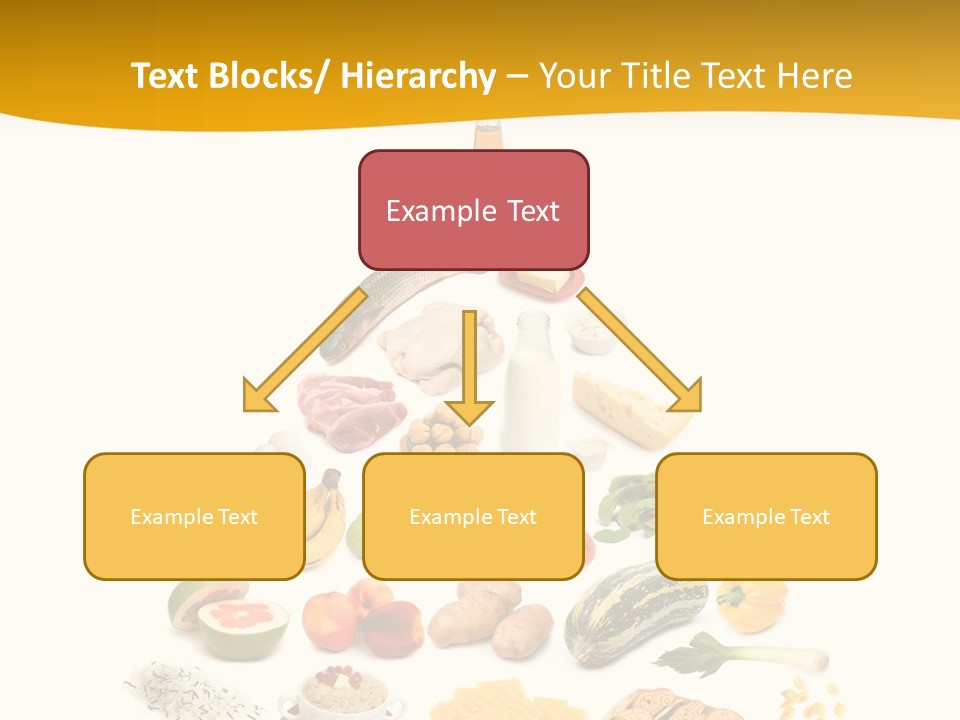 Text Blocks/ Hierarchy – Your Title Text Here

Example Text

Example Text

Example Text

Example Text